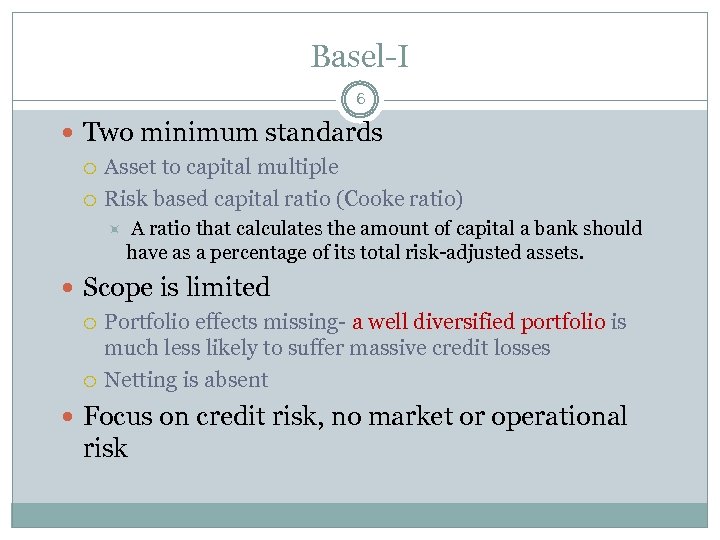 Basel-I

6

Two minimum standards

Asset to capital multiple

Risk based capital ratio (Cooke ratio)

A ratio that calculates the amount of capital a bank should have as a percentage of its total risk-adjusted assets.

Scope is limited

Portfolio effects missing- a well diversified portfolio is much less likely to suffer massive credit losses

Netting is absent

Focus on credit risk, no market or operational risk